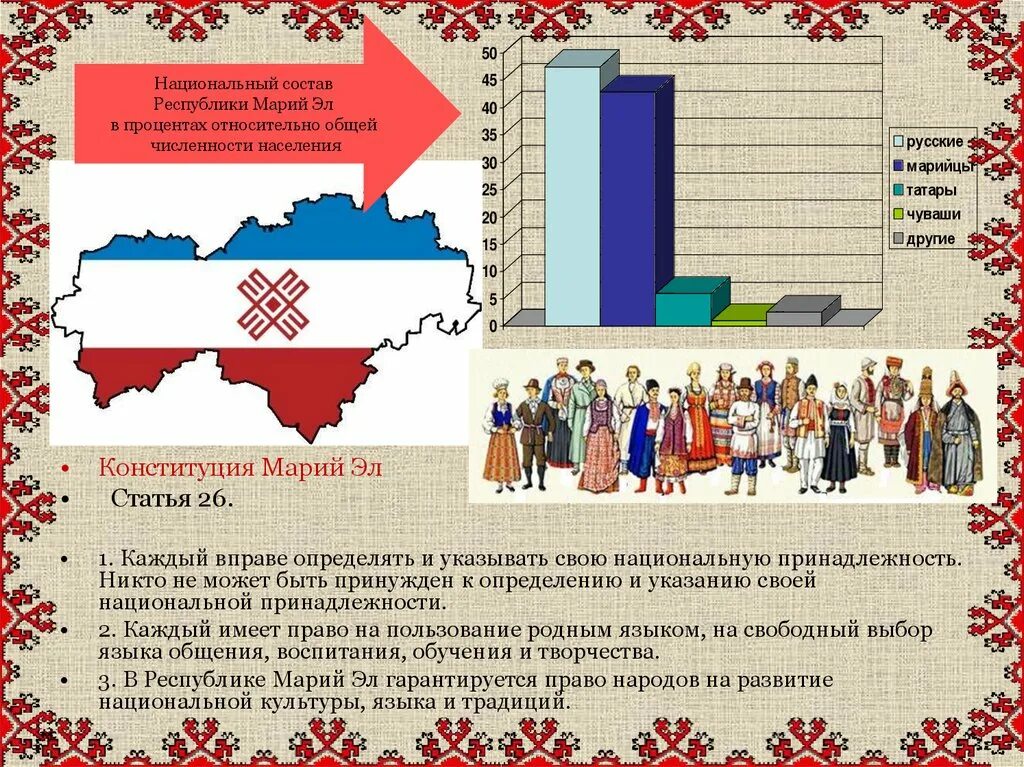 Национальный состав Республики Марий Эл в процентах относительно общей численности населения

50
45
40
35
30
25
20
15
10
5
0

русские
марийцы
татары
чуваши
другие

• Конституция Марий Эл
• Статья 26.

• 1. Каждый вправе определять и указывать свою национальную принадлежность. Никто не может быть принужден к определению и указанию своей национальной принадлежности.
• 2. Каждый имеет право на пользование родным языком, на свободный выбор языка общения, воспитания, обучения и творчества.
• 3. В Республике Марий Эл гарантируется право народов на развитие национальной культуры, языка и традиций.